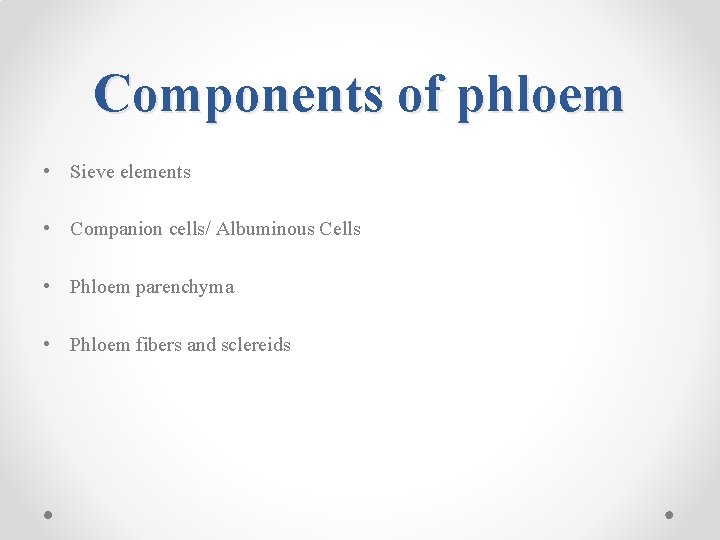 Components of phloem

• Sieve elements

• Companion cells/ Albuminous Cells

• Phloem parenchyma

• Phloem fibers and sclereids